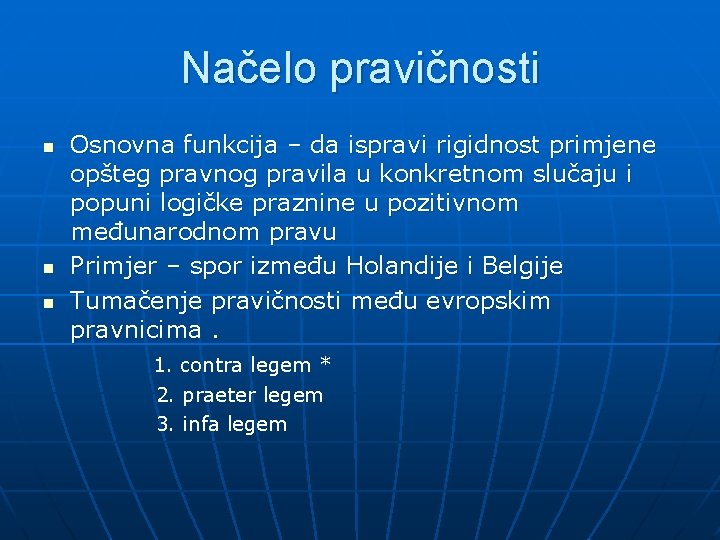 Načelo pravičnosti

- Osnovna funkcija – da ispravi rigidnost primjene opšteg pravnog pravila u konkretnom slučaju i popuni logičke praznine u pozitivnom međunarodnom pravu
- Primjer – spor između Holandije i Belgije
- Tumačenje pravičnosti među evropskim pravnicima .

1. contra legem *
2. praeter legem
3. infa legem